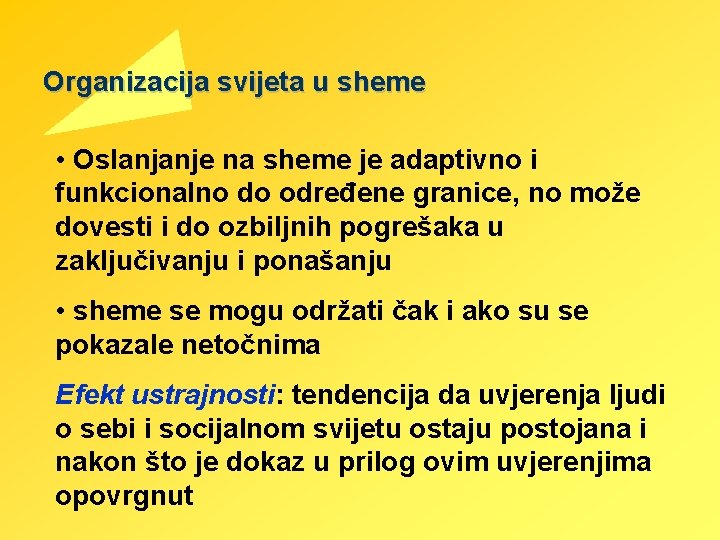 Organizacija svijeta u sheme

• Oslanjanje na sheme je adaptivno i funkcionalno do određene granice, no može dovesti i do ozbiljnih pogrešaka u zaključivanju i ponašanju

• sheme se mogu održati čak i ako su se pokazale netočnima

Efekt ustrajnosti: tendencija da uvjerenja ljudi o sebi i socijalnom svijetu ostaju postojana i nakon što je dokaz u prilog ovim uvjerenjima opovrgnut